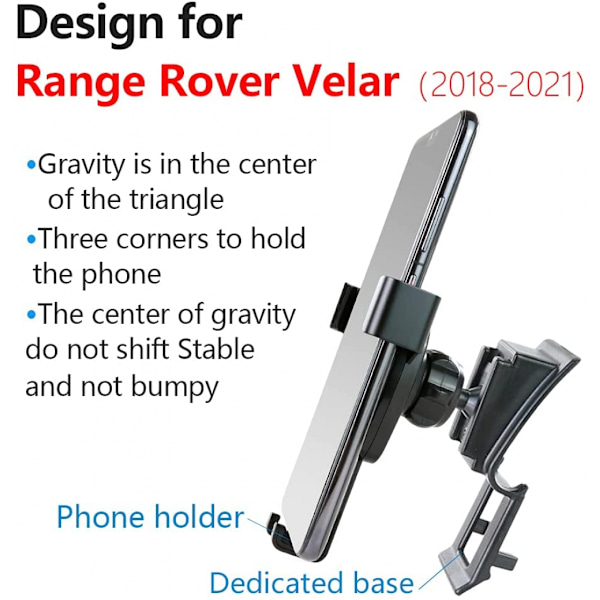 Design for
Range Rover Velar (2018-2021)

•Gravity is in the center of the triangle

•Three corners to hold the phone

•The center of gravity do not shift Stable and not bumpy

Phone holder

Dedicated base